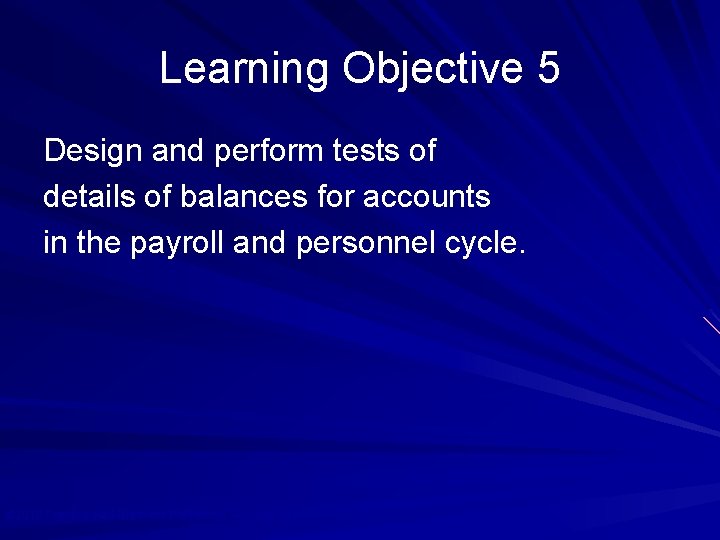 Learning Objective 5

Design and perform tests of details of balances for accounts in the payroll and personnel cycle.